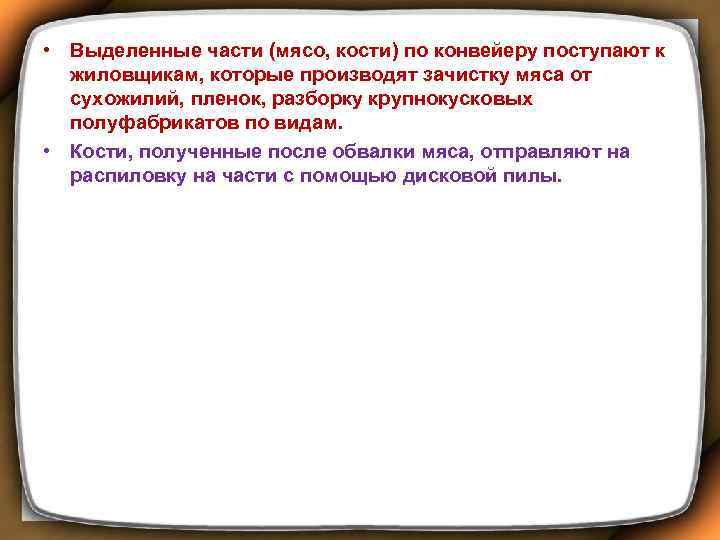 • Выделенные части (мясо, кости) по конвейеру поступают к жиловщикам, которые производят зачистку мяса от сухожилий, пленок, разборку крупнокусковых полуфабрикатов по видам.

• Кости, полученные после обвалки мяса, отправляют на распиловку на части с помощью дисковой пилы.